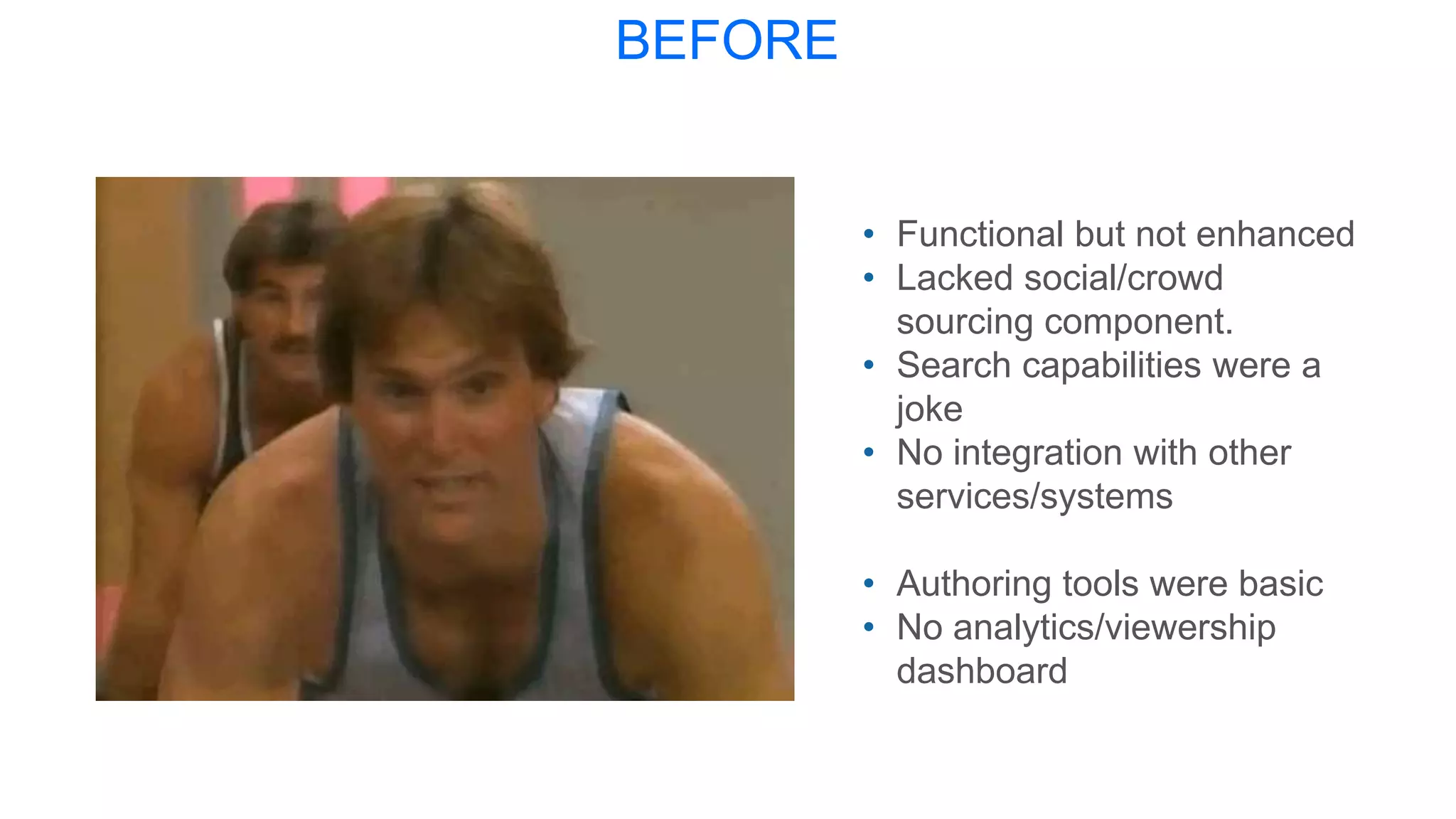 BEFORE

• Functional but not enhanced
• Lacked social/crowd sourcing component.
• Search capabilities were a joke
• No integration with other services/systems

• Authoring tools were basic
• No analytics/viewership dashboard